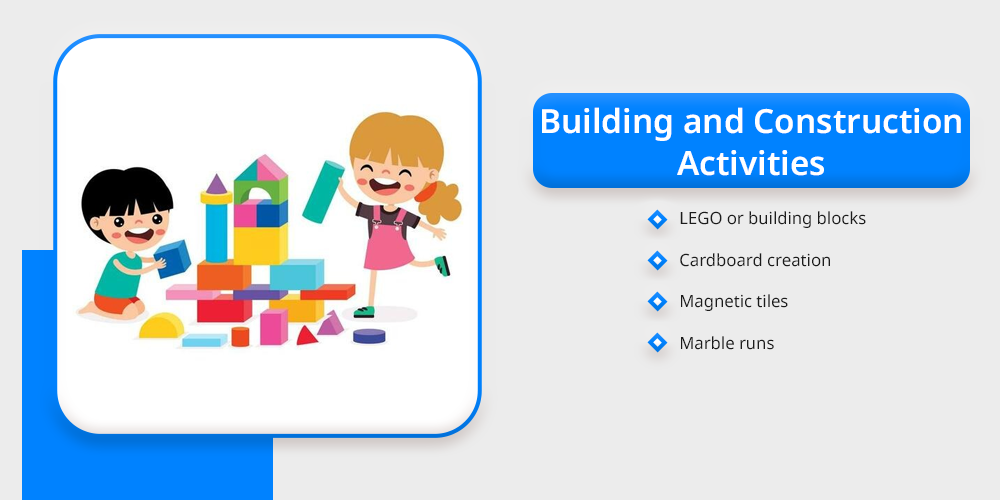 Building and Construction Activities

LEGO or building blocks

Cardboard creation

Magnetic tiles

Marble runs